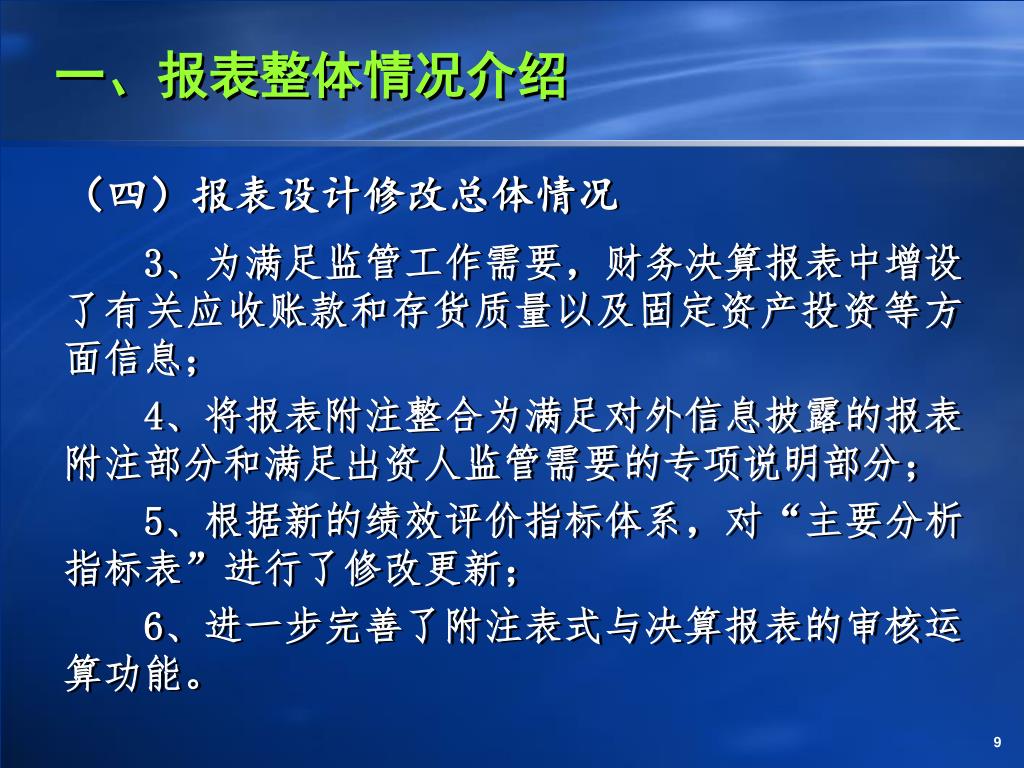 一、报表整体情况介绍

（四）报表设计修改总体情况

3、为满足监管工作需要，财务决算报表中增设了有关应收账款和存货质量以及固定资产投资等方面信息；

4、将报表附注整合为满足对外信息披露的报表附注部分和满足出资人监管需要的专项说明部分；

5、根据新的绩效评价指标体系，对“主要分析指标表”进行了修改更新；

6、进一步完善了附注表式与决算报表的审核运算功能。

9